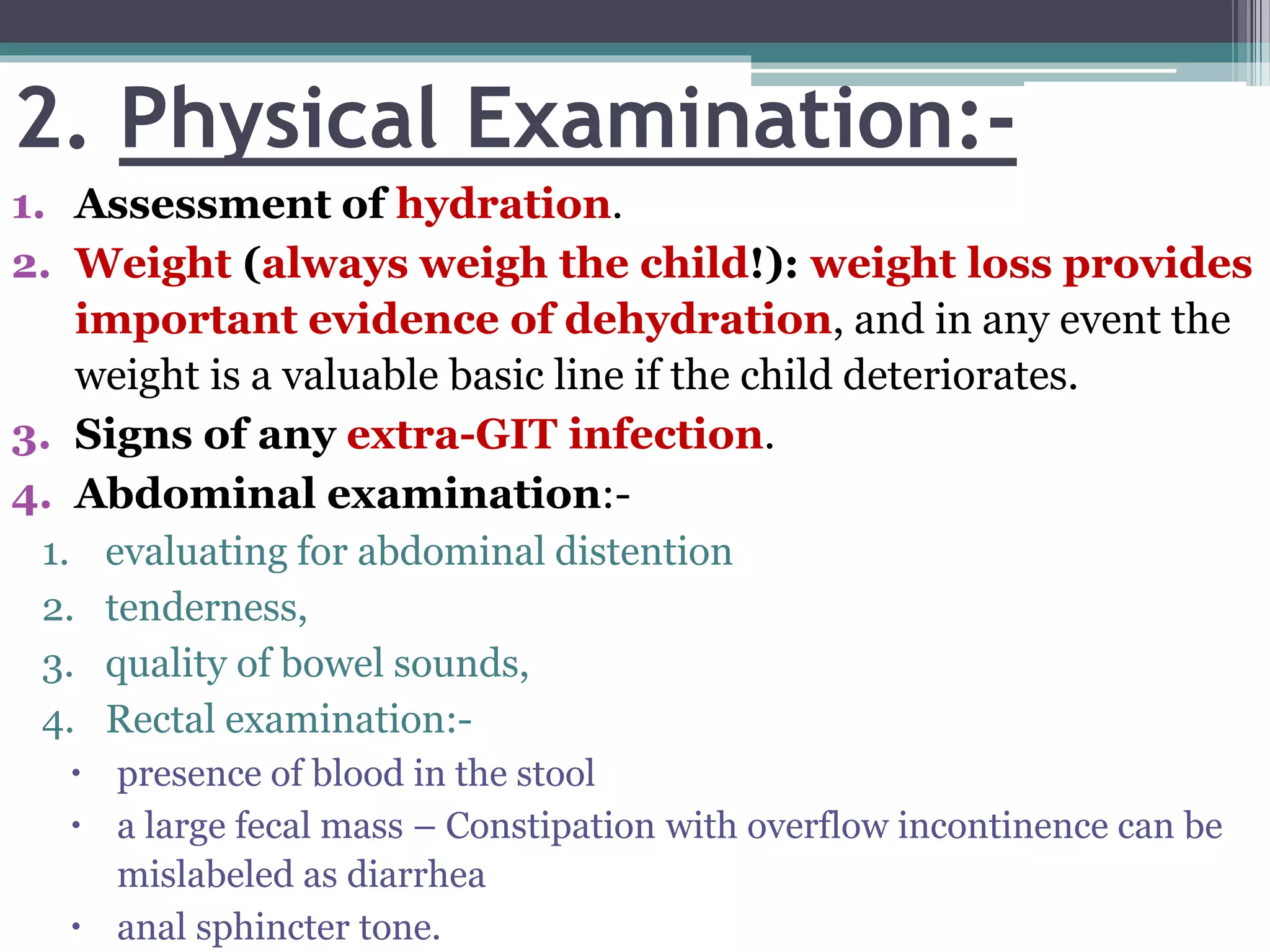 2. Physical Examination:-

1. Assessment of hydration.
2. Weight (always weigh the child!): weight loss provides important evidence of dehydration, and in any event the weight is a valuable basic line if the child deteriorates.
3. Signs of any extra-GIT infection.
4. Abdominal examination:-
   1. evaluating for abdominal distention
   2. tenderness,
   3. quality of bowel sounds,
   4. Rectal examination:-
      • presence of blood in the stool
      • a large fecal mass – Constipation with overflow incontinence can be mislabeled as diarrhea
      • anal sphincter tone.